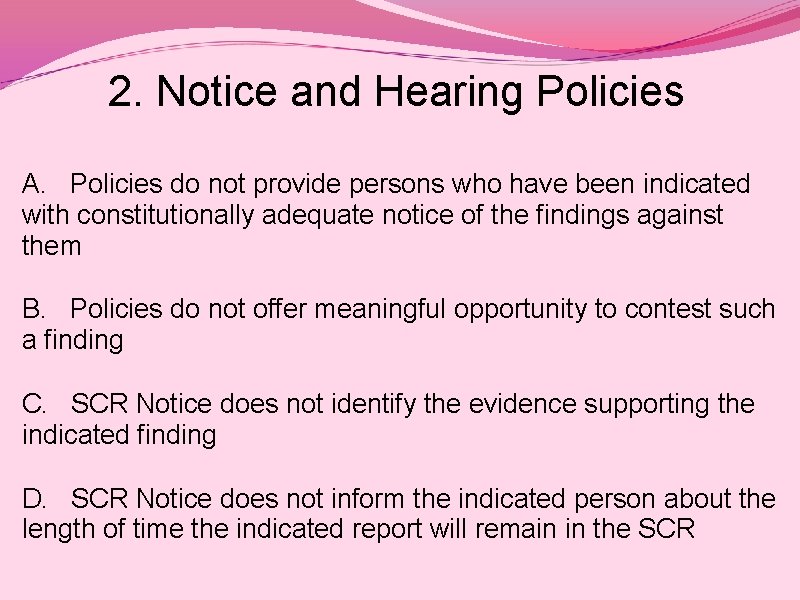 2. Notice and Hearing Policies

A. Policies do not provide persons who have been indicated with constitutionally adequate notice of the findings against them

B. Policies do not offer meaningful opportunity to contest such a finding

C. SCR Notice does not identify the evidence supporting the indicated finding

D. SCR Notice does not inform the indicated person about the length of time the indicated report will remain in the SCR